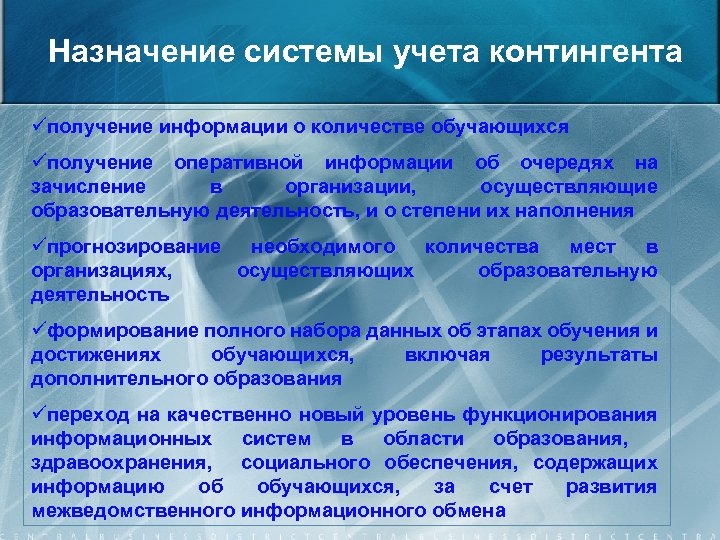 Назначение системы учета контингента

✓получение информации о количестве обучающихся

✓получение оперативной информации об очередях на зачисление в организации, осуществляющие образовательную деятельность, и о степени их наполнения

✓прогнозирование необходимого количества мест в организациях, осуществляющих образовательную деятельность

✓формирование полного набора данных об этапах обучения и достижениях обучающихся, включая результаты дополнительного образования

✓переход на качественно новый уровень функционирования информационных систем в области образования, здравоохранения, социального обеспечения, содержащих информацию об обучающихся, за счет развития межведомственного информационного обмена

CENTRALBUSINESSDISTRICTCENTRALBUSINESSDISTRICTCENTRA